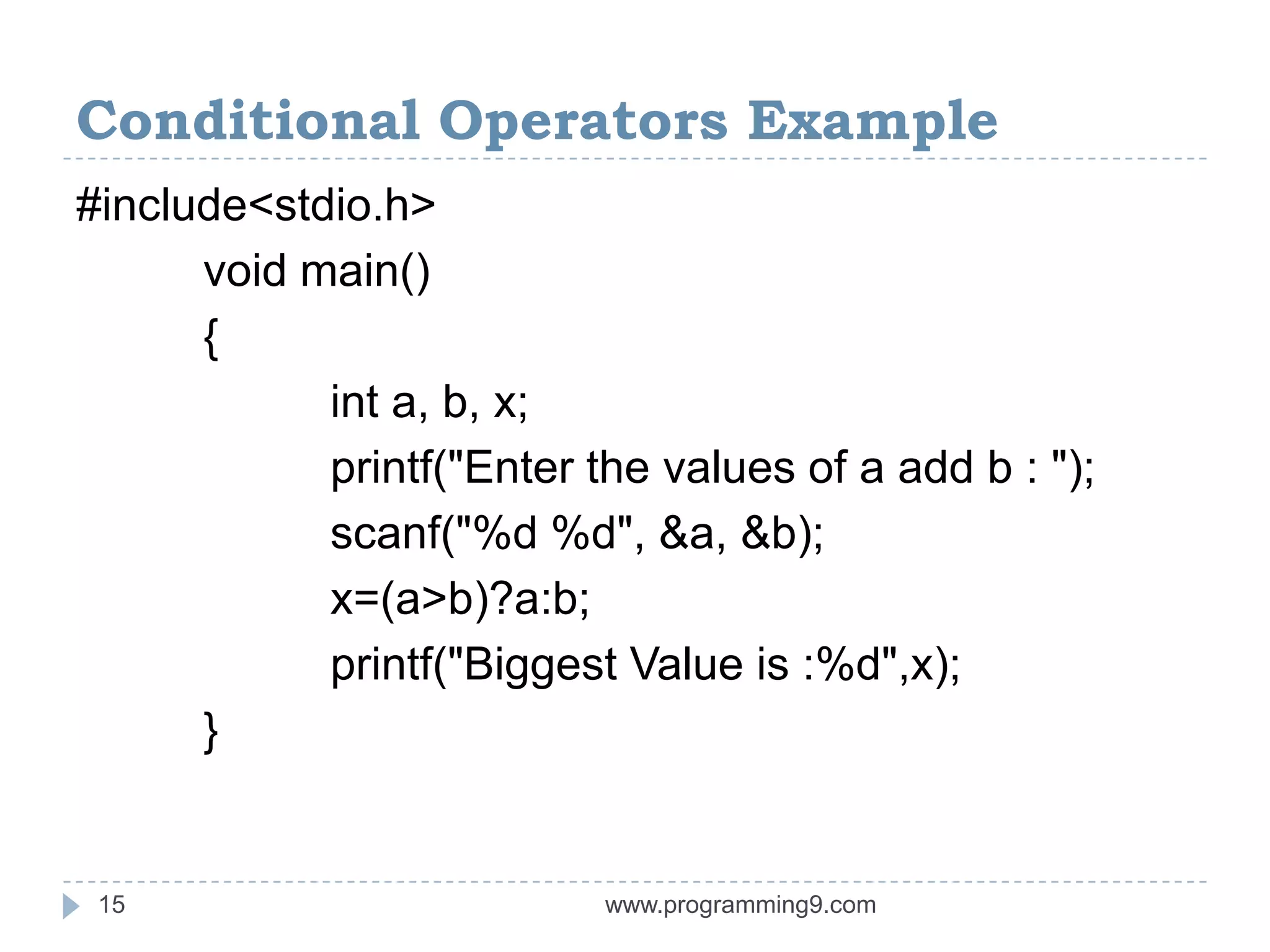 Conditional Operators Example

#include<stdio.h>
void main()
{
int a, b, x;
printf("Enter the values of a add b : ");
scanf("%d %d", &a, &b);
x=(a>b)?a:b;
printf("Biggest Value is :%d",x);
}

15

www.programming9.com